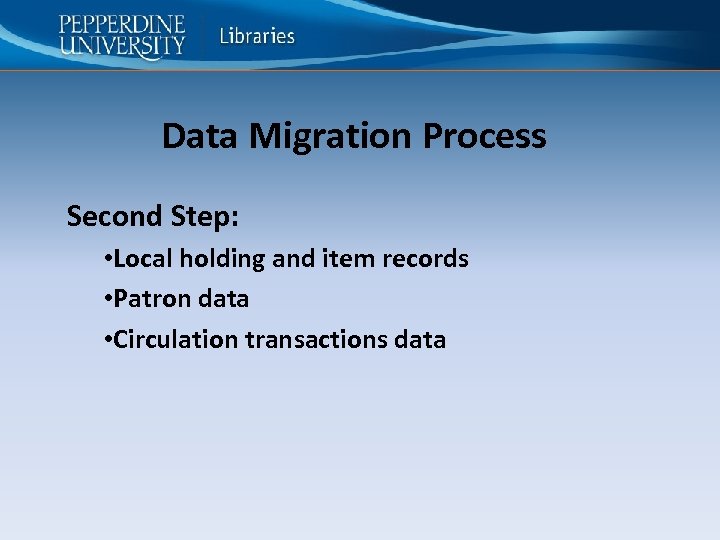 PEPPERDINE UNIVERSITY Libraries

Data Migration Process

Second Step:

•Local holding and item records

•Patron data

•Circulation transactions data